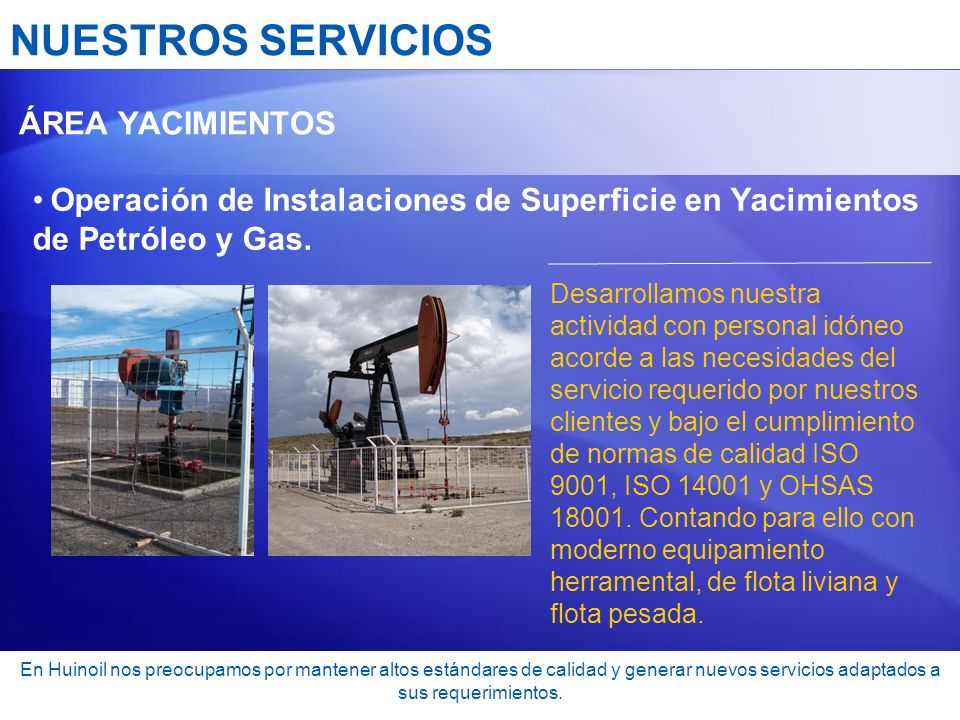 NUESTROS SERVICIOS

ÁREA YACIMIENTOS

• Operación de Instalaciones de Superficie en Yacimientos de Petróleo y Gas.

Desarrollamos nuestra actividad con personal idóneo acorde a las necesidades del servicio requerido por nuestros clientes y bajo el cumplimiento de normas de calidad ISO 9001, ISO 14001 y OHSAS 18001. Contando para ello con moderno equipamiento herramental, de flota liviana y flota pesada.

En Huinoil nos preocupamos por mantener altos estándares de calidad y generar nuevos servicios adaptados a sus requerimientos.